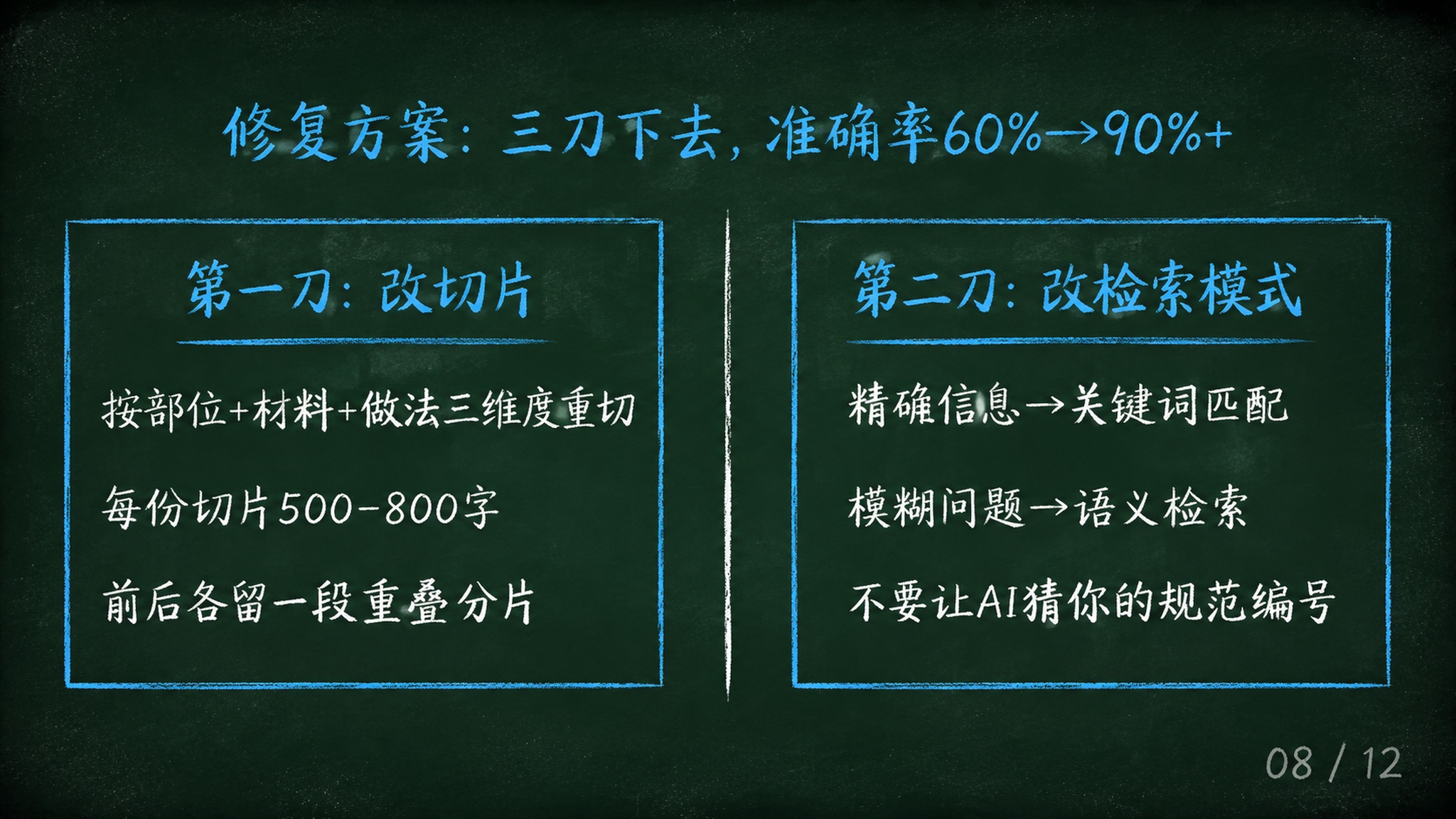 修复方案：三刀下去，准确率60%→90%+

第一刀：改切片

按部位+材料+做法三维度重切

每份切片500-800字

前后各留一段重叠分片

第二刀：改检索模式

精确信息→关键词匹配

模糊问题→语义检索

不要让AI猜你的规范编号

08 / 12